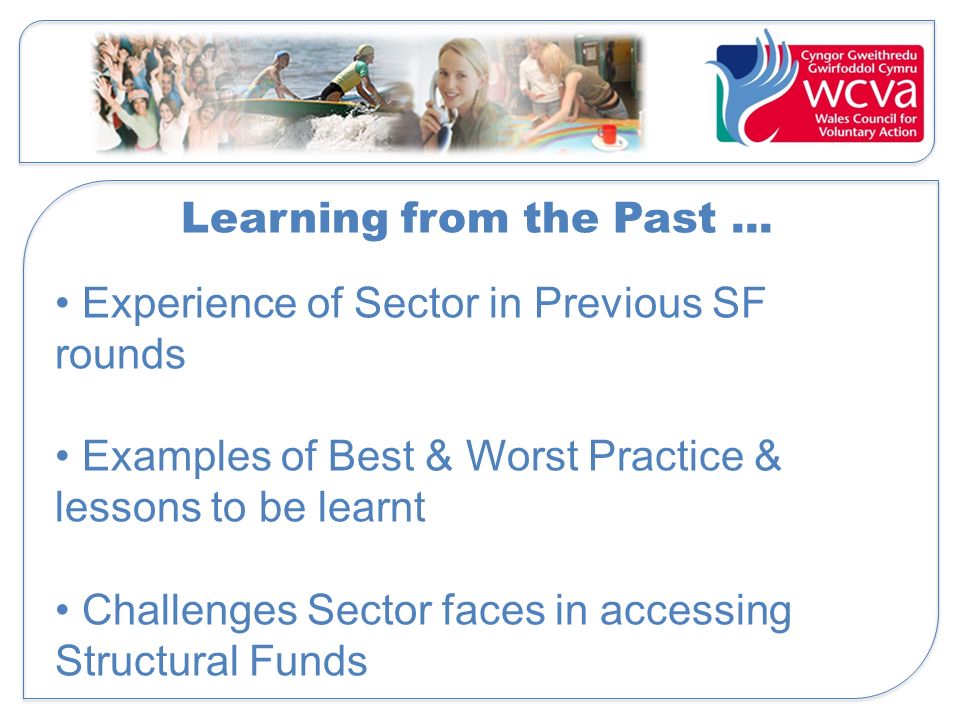 Cyngor Gweithredu Gwirfoddol Cymru
wcva
Wales Council for Voluntary Action

Learning from the Past …

• Experience of Sector in Previous SF rounds

• Examples of Best & Worst Practice & lessons to be learnt

• Challenges Sector faces in accessing Structural Funds